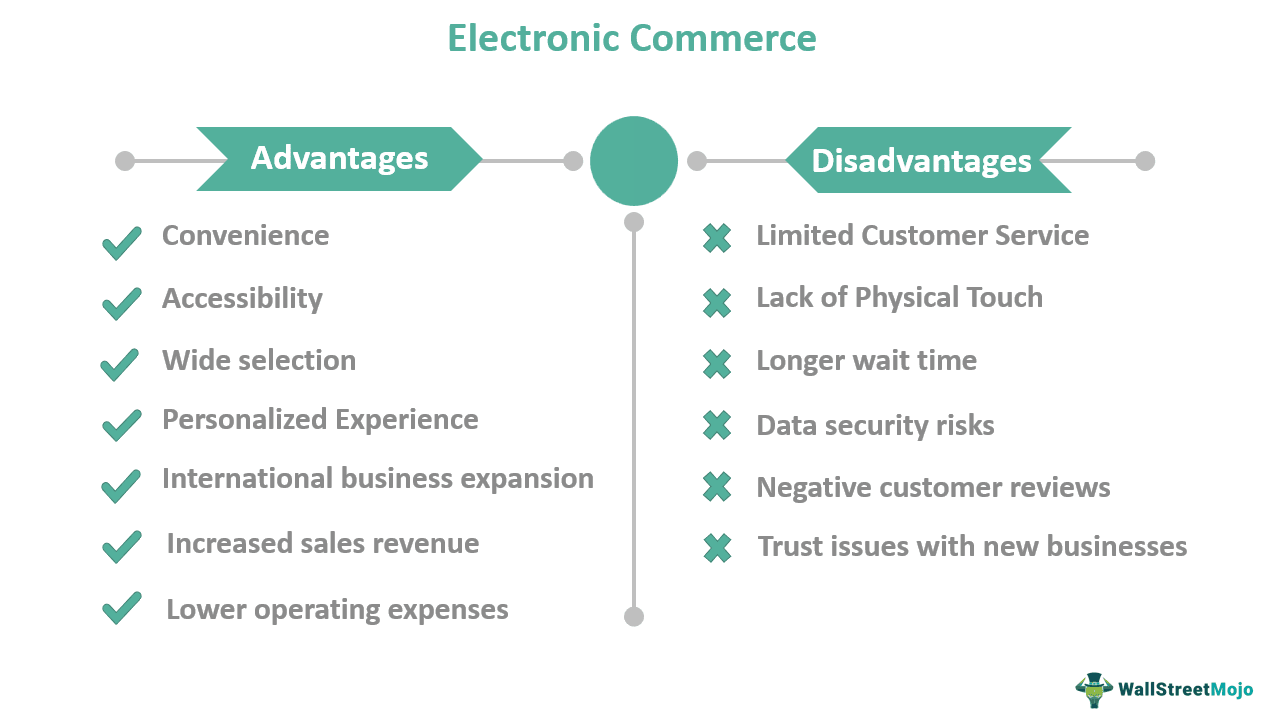 Electronic Commerce

Advantages

Convenience

Accessibility

Wide selection

Personalized Experience

International business expansion

Increased sales revenue

Lower operating expenses

Disadvantages

Limited Customer Service

Lack of Physical Touch

Longer wait time

Data security risks

Negative customer reviews

Trust issues with new businesses

WallStreetMojo